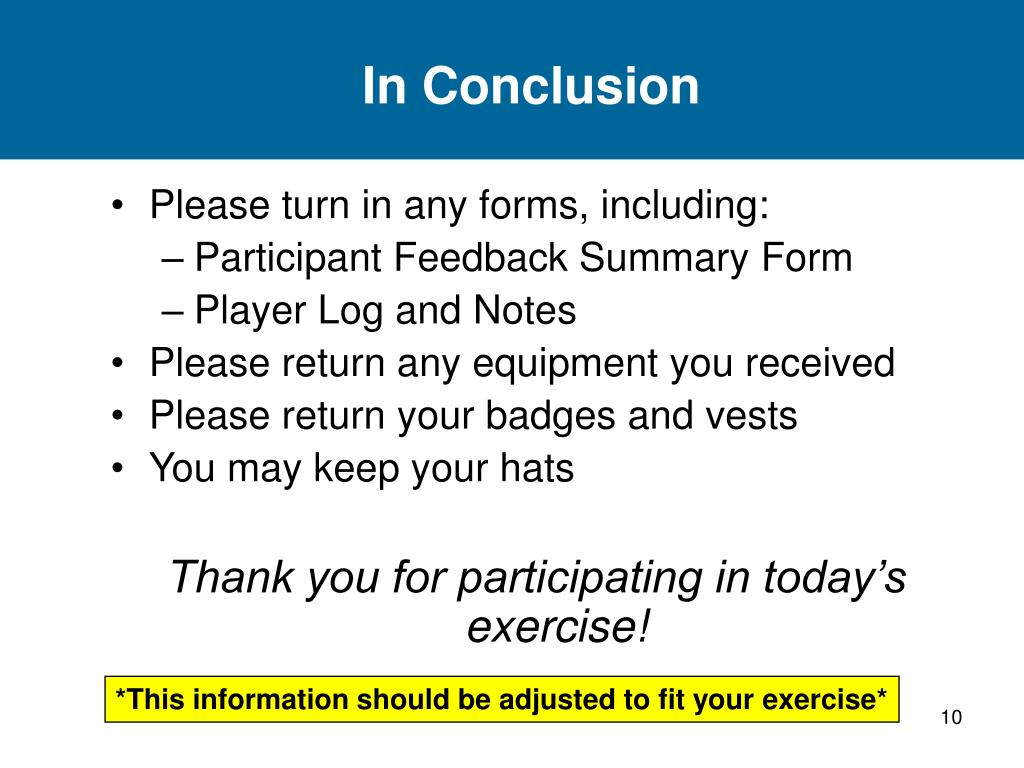 In Conclusion

• Please turn in any forms, including:
– Participant Feedback Summary Form
– Player Log and Notes
• Please return any equipment you received
• Please return your badges and vests
• You may keep your hats

Thank you for participating in today's exercise!

*This information should be adjusted to fit your exercise*

10